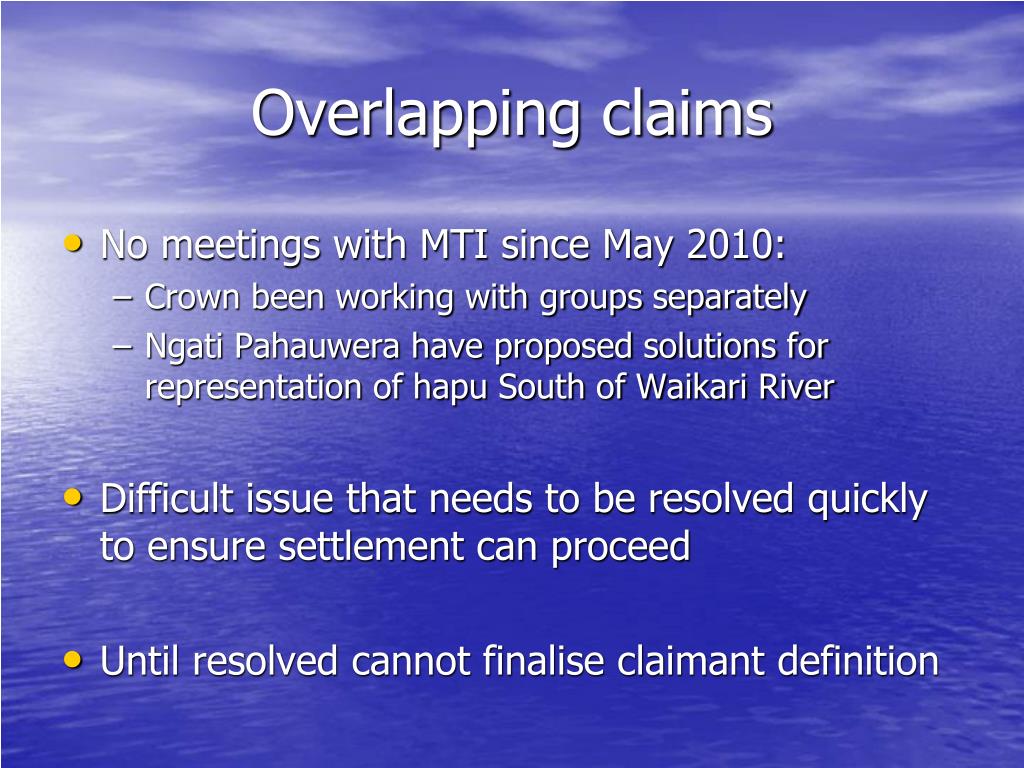 Overlapping claims

• No meetings with MTI since May 2010:
  – Crown been working with groups separately
  – Ngati Pahauwera have proposed solutions for representation of hapu South of Waikari River

• Difficult issue that needs to be resolved quickly to ensure settlement can proceed

• Until resolved cannot finalise claimant definition